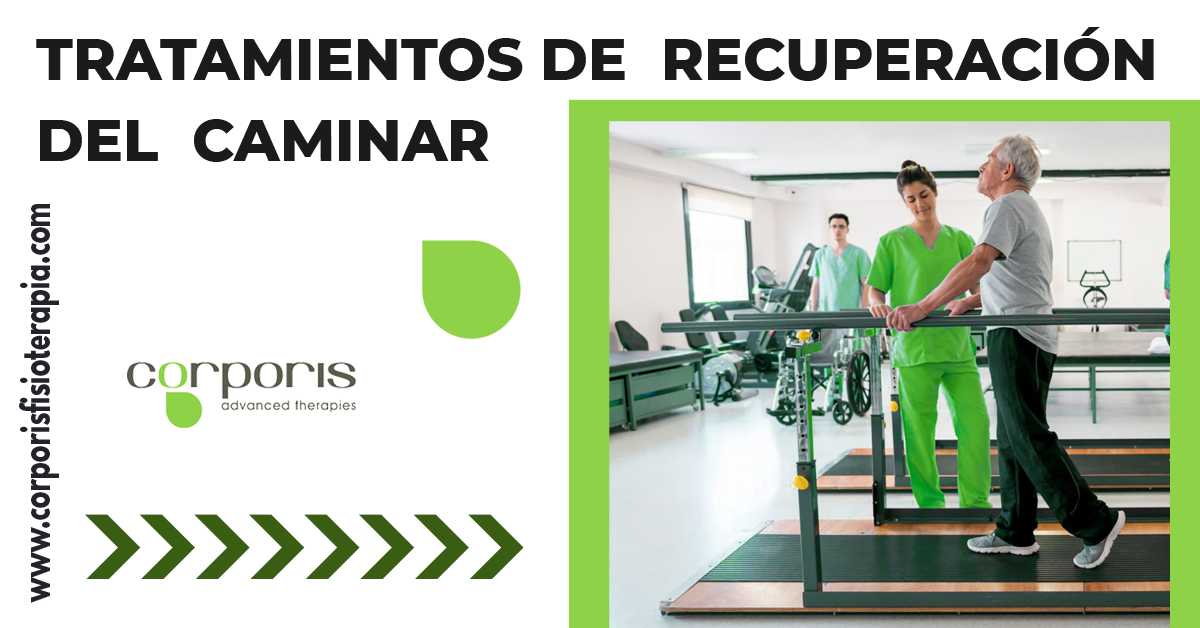 TRATAMIENTOS DE RECUPERACIÓN DEL CAMINAR

www.corporisfisioterapia.com

corporis
advanced therapies